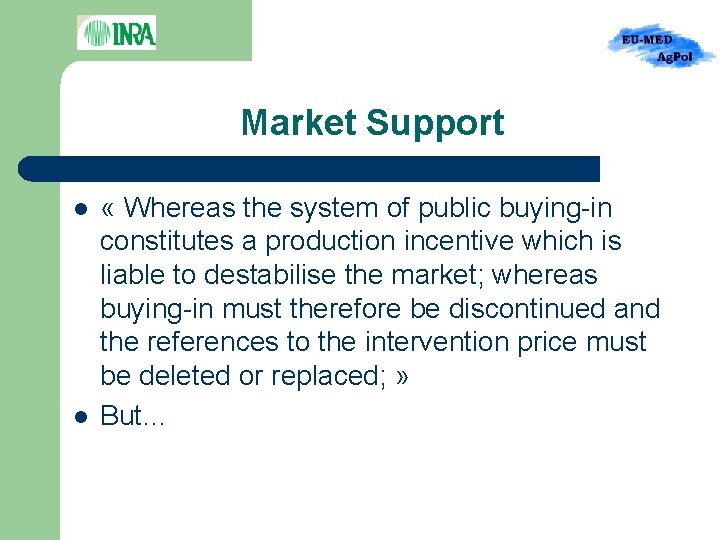 INRA

EU-MED AgPol

Market Support

- « Whereas the system of public buying-in constitutes a production incentive which is liable to destabilise the market; whereas buying-in must therefore be discontinued and the references to the intervention price must be deleted or replaced; »
- But…